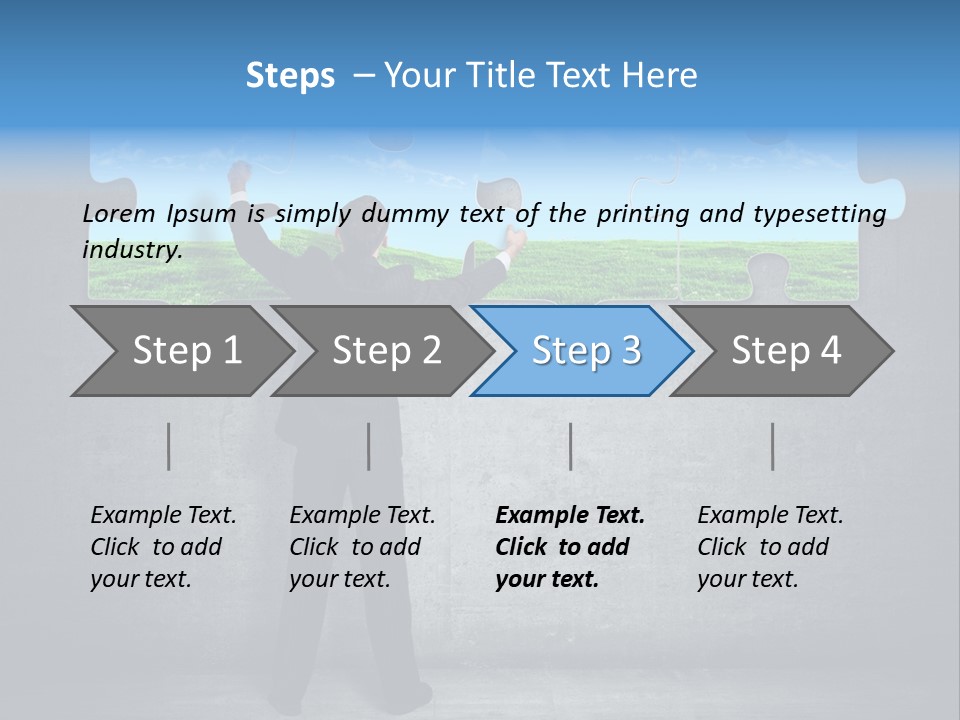 Steps – Your Title Text Here

Lorem Ipsum is simply dummy text of the printing and typesetting industry.

Step 1

Step 2

Step 3

Step 4

Example Text. Click to add your text.

Example Text. Click to add your text.

Example Text. Click to add your text.

Example Text. Click to add your text.